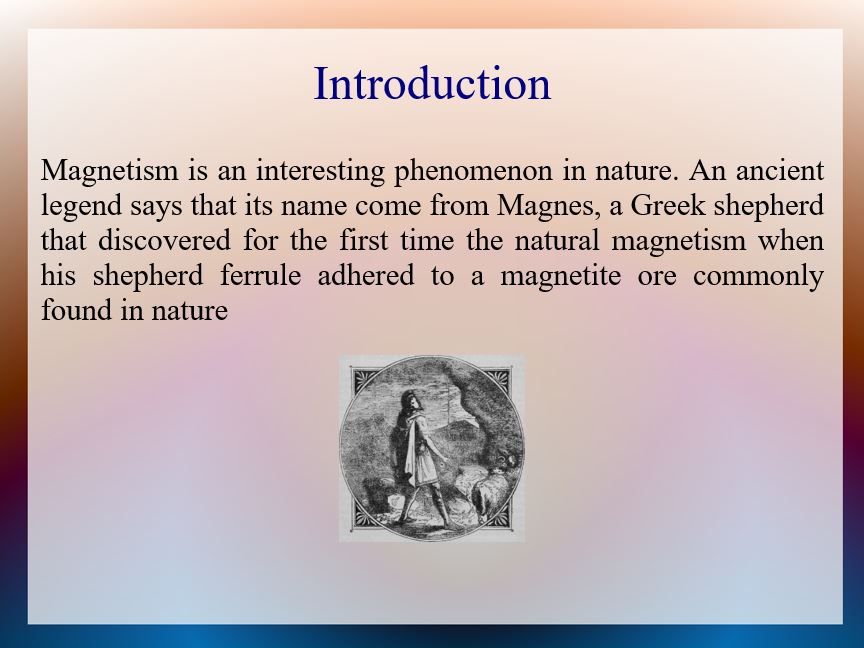 Introduction

Magnetism is an interesting phenomenon in nature. An ancient legend says that its name come from Magnes, a Greek shepherd that discovered for the first time the natural magnetism when his shepherd ferrule adhered to a magnetite ore commonly found in nature